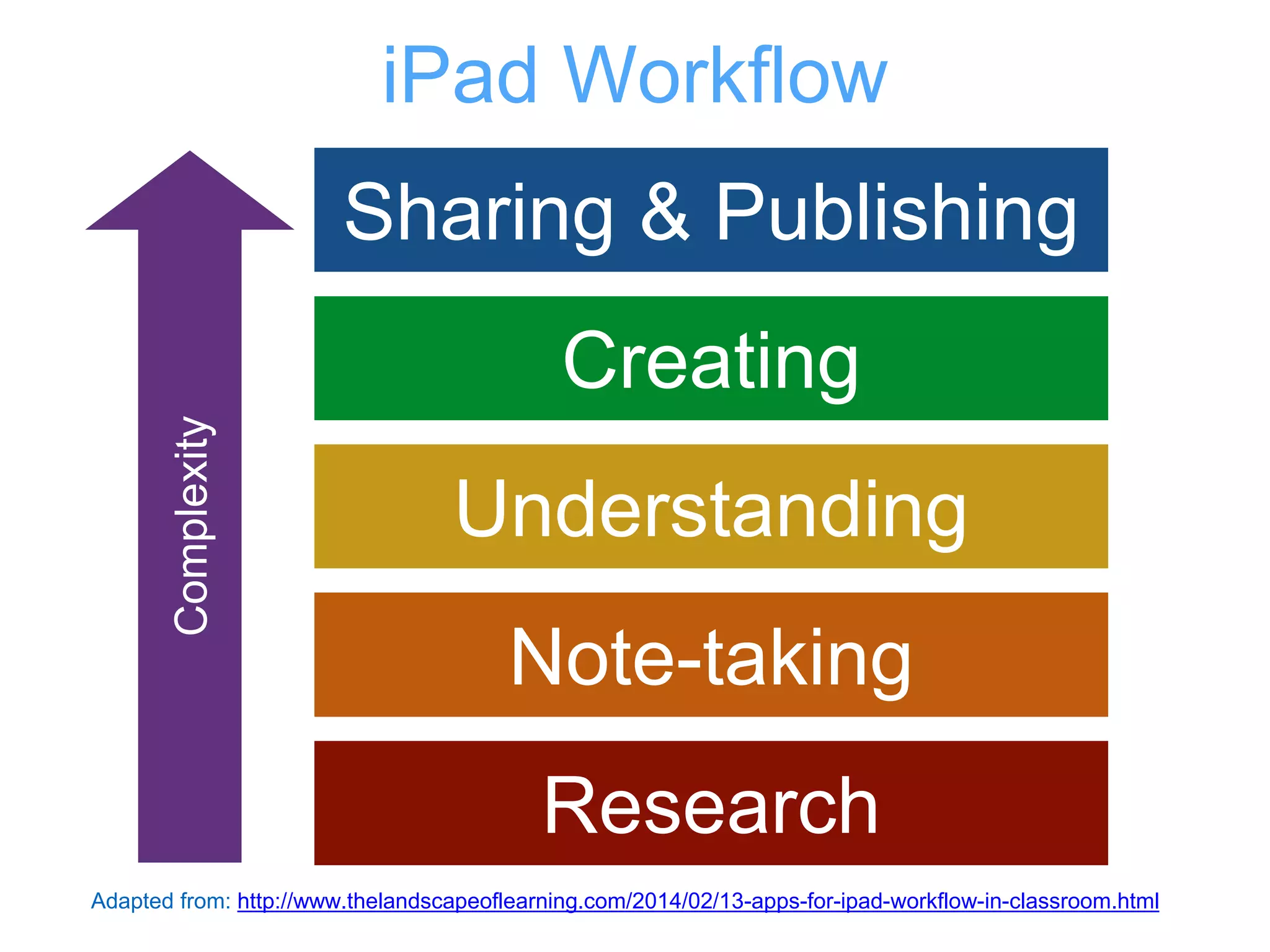 iPad Workflow

Complexity

Sharing & Publishing

Creating

Understanding

Note-taking

Research

Adapted from: http://www.thelandscapeoflearning.com/2014/02/13-apps-for-ipad-workflow-in-classroom.html